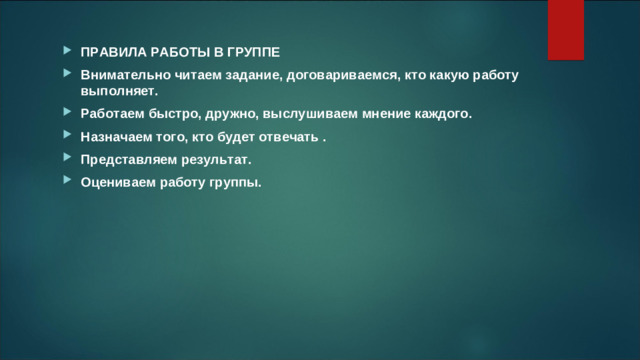 ПРАВИЛА РАБОТЫ В ГРУППЕ

Внимательно читаем задание, договариваемся, кто какую работу выполняет.

Работаем быстро, дружно, выслушиваем мнение каждого.

Назначаем того, кто будет отвечать .

Представляем результат.

Оцениваем работу группы.